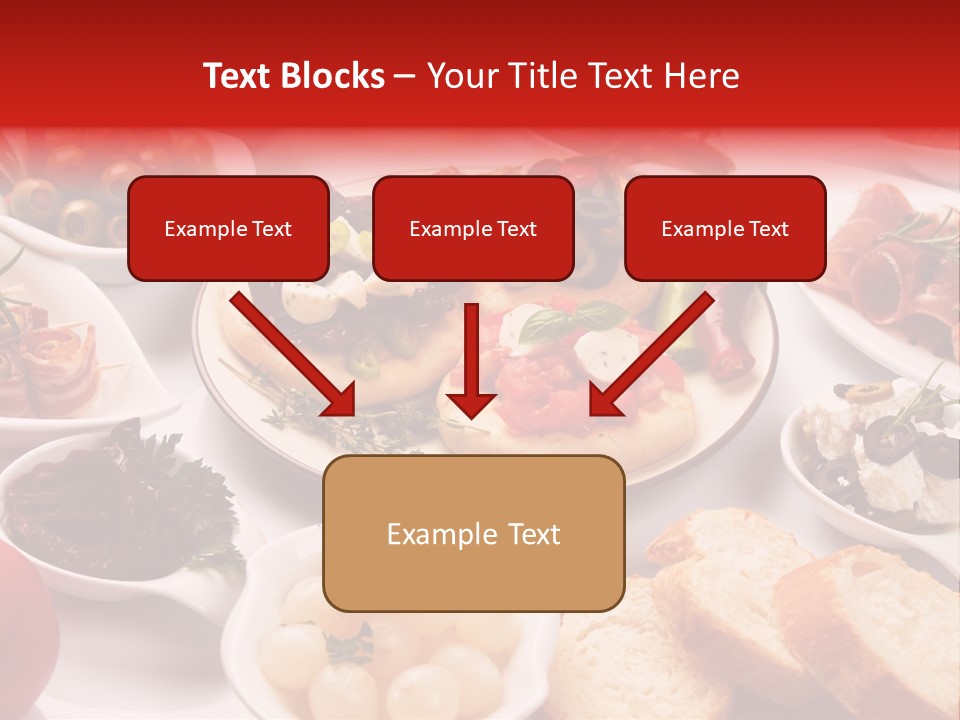 Text Blocks – Your Title Text Here

Example Text

Example Text

Example Text

Example Text